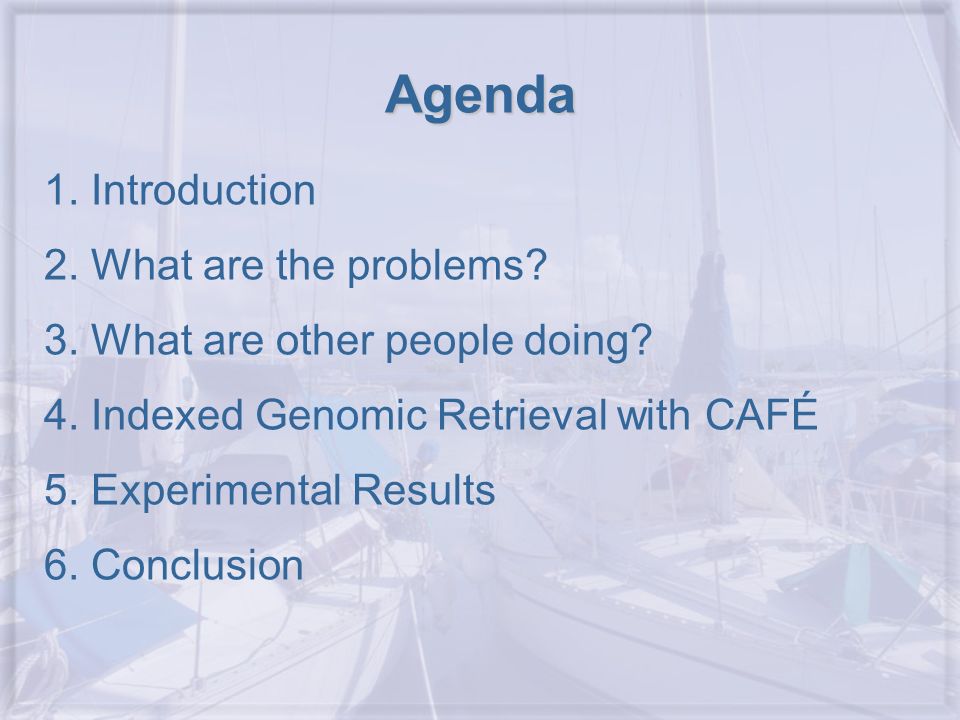 Agenda

1. Introduction

2. What are the problems?

3. What are other people doing?

4. Indexed Genomic Retrieval with CAFÉ

5. Experimental Results

6. Conclusion